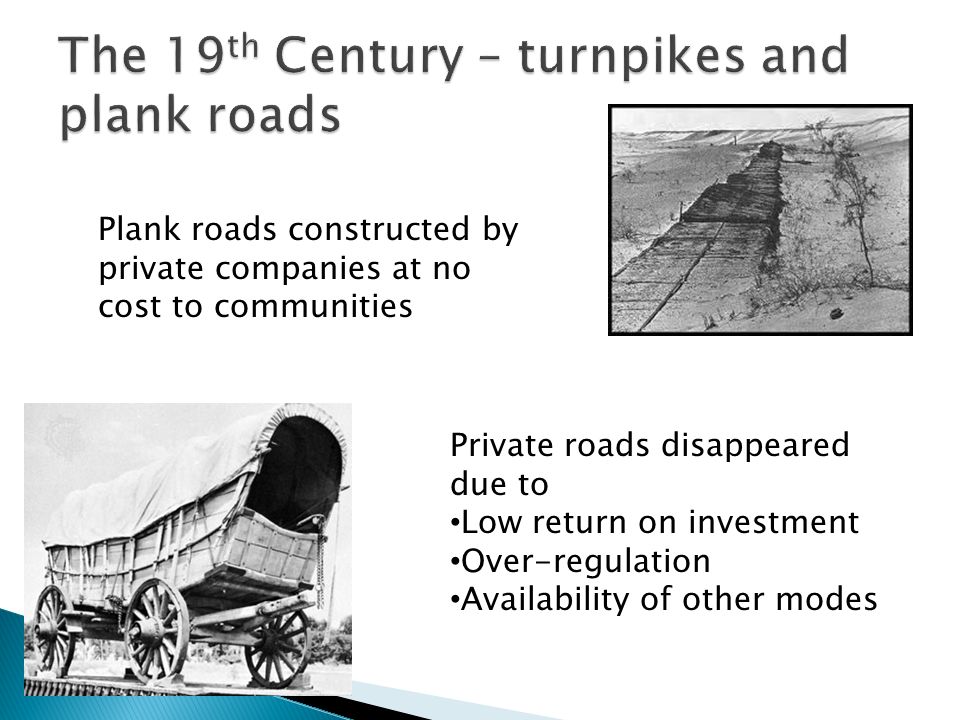 The 19$^{th}$ Century – turnpikes and plank roads

Plank roads constructed by private companies at no cost to communities

Private roads disappeared due to
•Low return on investment
•Over-regulation
•Availability of other modes